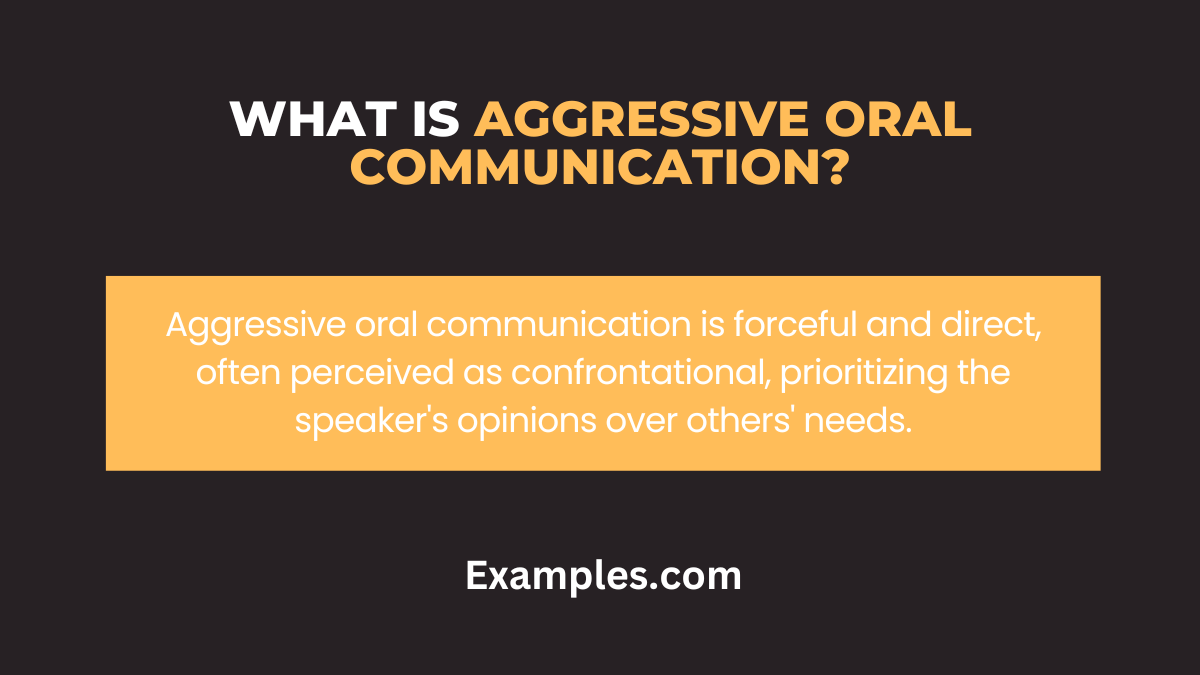 WHAT IS AGGRESSIVE ORAL COMMUNICATION?

Aggressive oral communication is forceful and direct, often perceived as confrontational, prioritizing the speaker's opinions over others' needs.

Examples.com